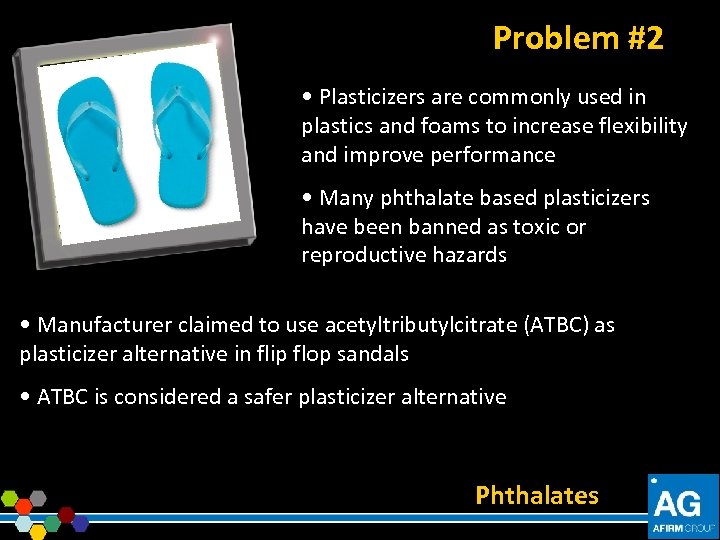 Problem #2

• Plasticizers are commonly used in plastics and foams to increase flexibility and improve performance

• Many phthalate based plasticizers have been banned as toxic or reproductive hazards

• Manufacturer claimed to use acetyltributylcitrate (ATBC) as plasticizer alternative in flip flop sandals

• ATBC is considered a safer plasticizer alternative

Phthalates

AG
AFIRM GROUP